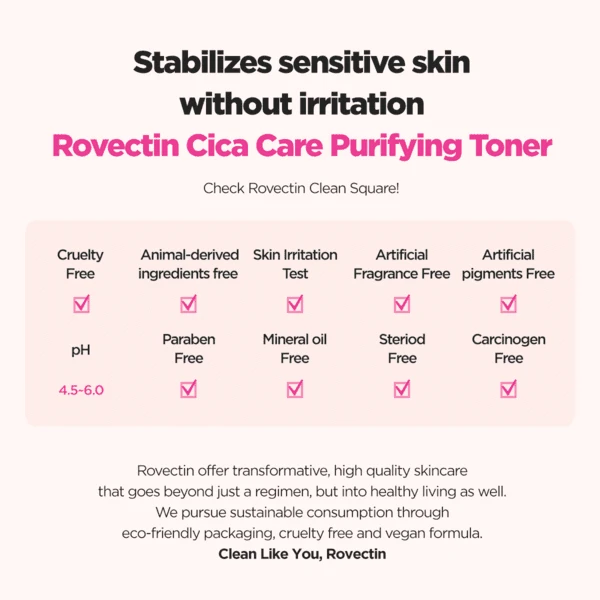 Stabilizes sensitive skin without irritation
Rovectin Cica Care Purifying Toner

Check Rovectin Clean Square!

| Cruelty Free | Animal-derived ingredients free | Skin Irritation Test | Artificial Fragrance Free | Artificial pigments Free |
|---|---|---|---|---|
| ☑ | ☑ | ☑ | ☑ | ☑ |
| pH | Paraben Free | Mineral oil Free | Steriod Free | Carcinogen Free |
| 4.5~6.0 | ☑ | ☑ | ☑ | ☑ |

Rovectin offer transformative, high quality skincare that goes beyond just a regimen, but into healthy living as well. We pursue sustainable consumption through eco-friendly packaging, cruelty free and vegan formula.
Clean Like You, Rovectin